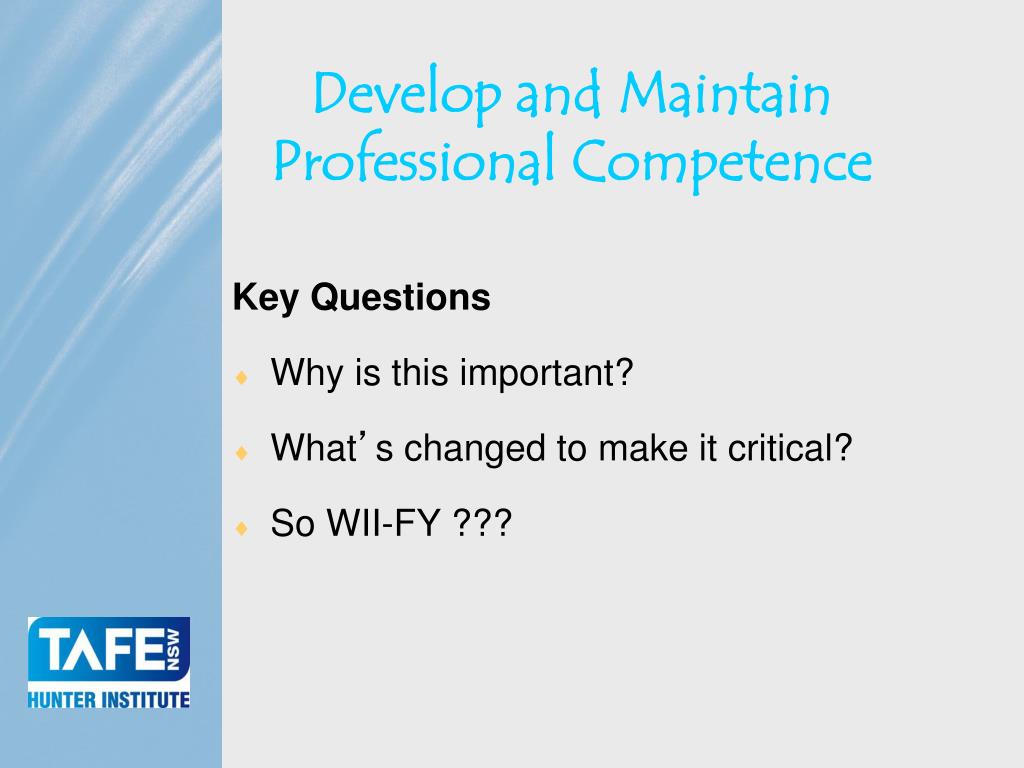 Develop and Maintain Professional Competence

Key Questions

Why is this important?

What's changed to make it critical?

So WII-FY ???

TAFE NSW
HUNTER INSTITUTE